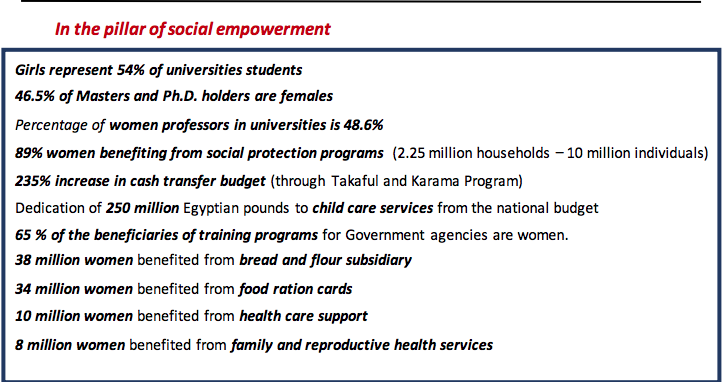 In the pillar of social empowerment

Girls represent 54% of universities students

46.5% of Masters and Ph.D. holders are females

Percentage of women professors in universities is 48.6%

89% women benefiting from social protection programs (2.25 million households – 10 million individuals)

235% increase in cash transfer budget (through Takaful and Karama Program)

Dedication of 250 million Egyptian pounds to child care services from the national budget

65 % of the beneficiaries of training programs for Government agencies are women.

38 million women benefited from bread and flour subsidiary

34 million women benefited from food ration cards

10 million women benefited from health care support

8 million women benefited from family and reproductive health services